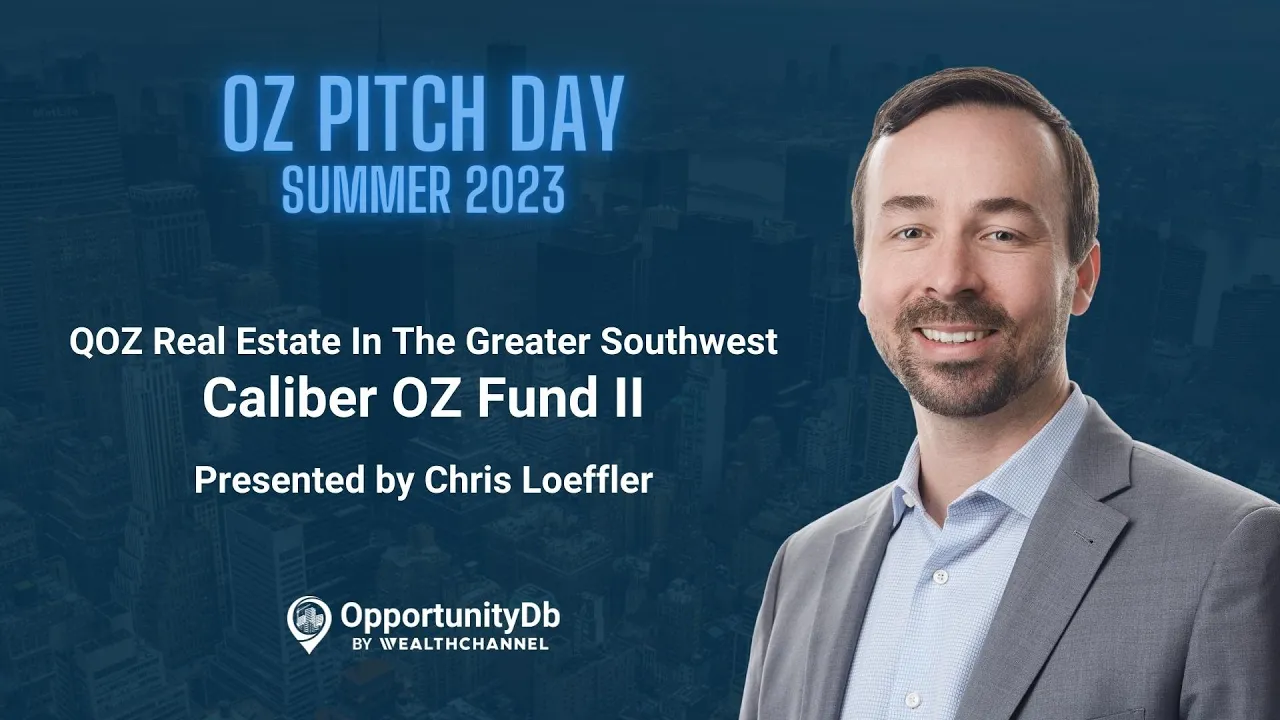 OZ PITCH DAY
SUMMER 2023

QOZ Real Estate In The Greater Southwest
Caliber OZ Fund II

Presented by Chris Loeffler

OpportunityDb
BY WEALTHCHANNEL